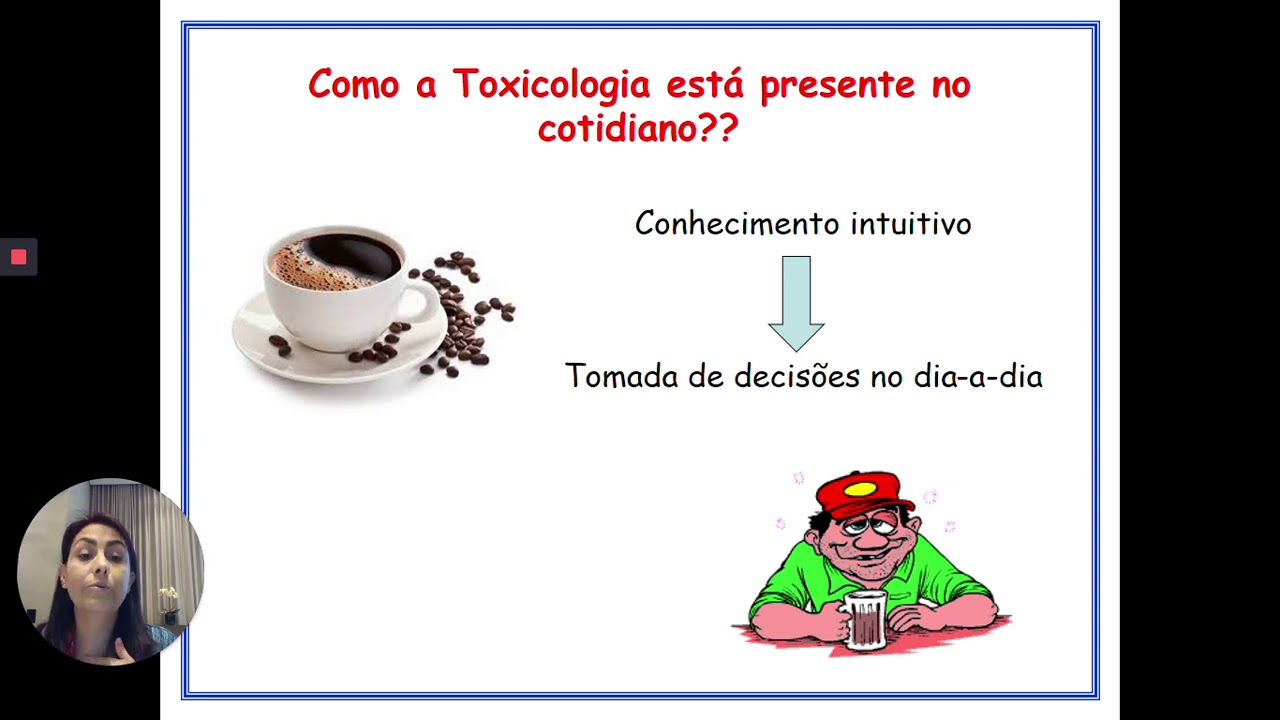 Como a Toxicologia está presente no cotidiano??

Conhecimento intuitivo

Tomada de decisões no dia-a-dia